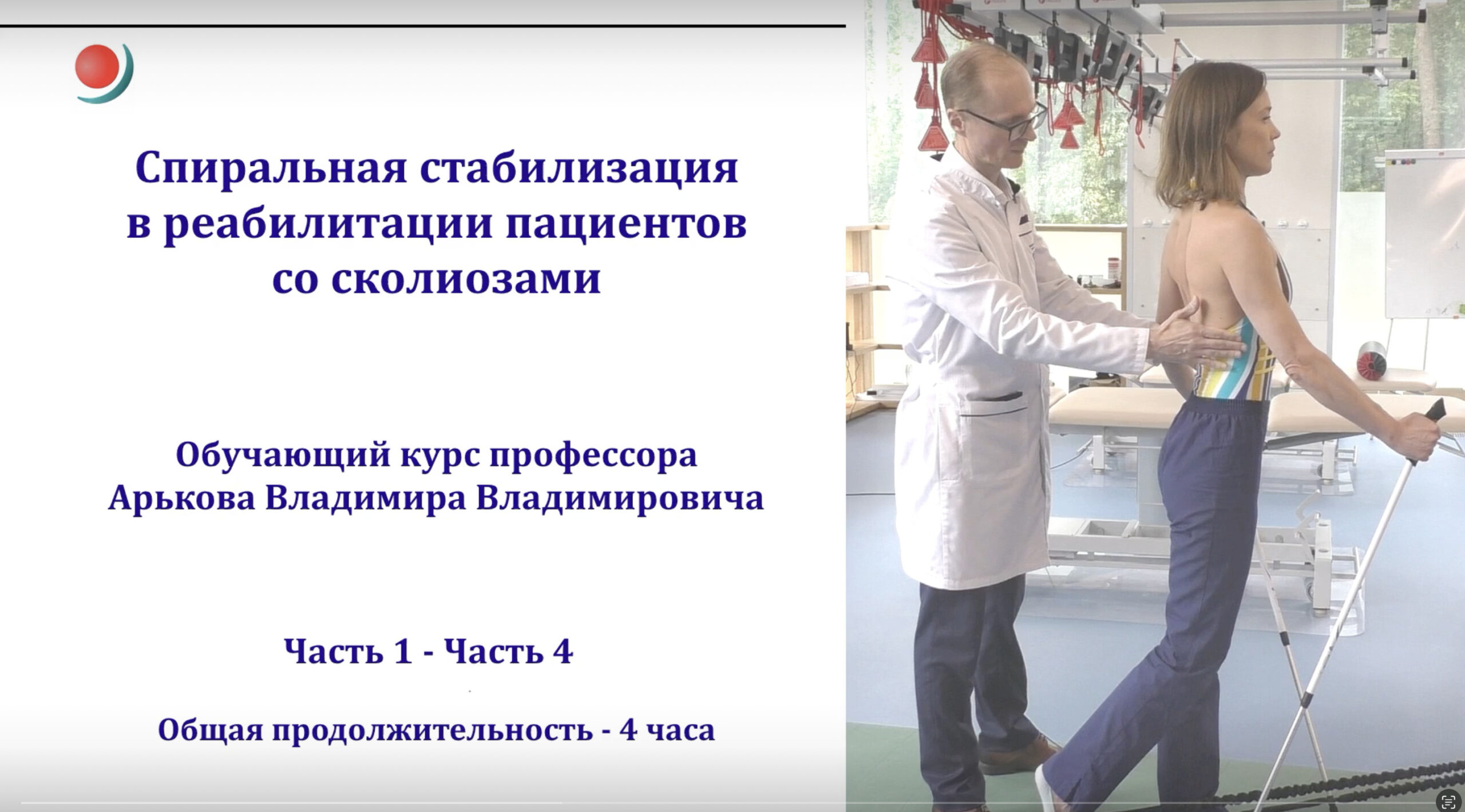 Спиральная стабилизация в реабилитации пациентов со сколиозами

Обучающий курс профессора Арькова Владимира Владимировича

Часть 1 - Часть 4

Общая продолжительность - 4 часа